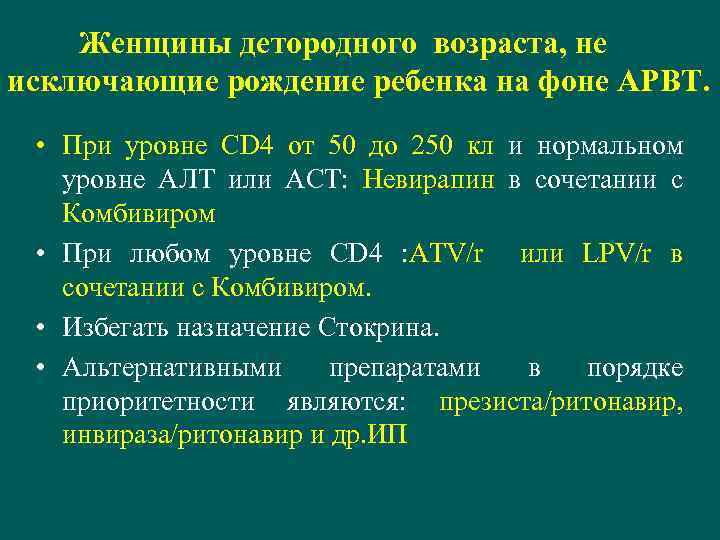 Женщины детородного возраста, не исключающие рождение ребенка на фоне АРВТ.

• При уровне CD4 от 50 до 250 кл и нормальном уровне АЛТ или АСТ: Невирапин в сочетании с Комбивиром

• При любом уровне CD4 :ATV/r или LPV/r в сочетании с Комбивиром.

• Избегать назначение Стокрина.

• Альтернативными препаратами в порядке приоритетности являются: презиста/ритонавир, инвираза/ритонавир и др.ИП